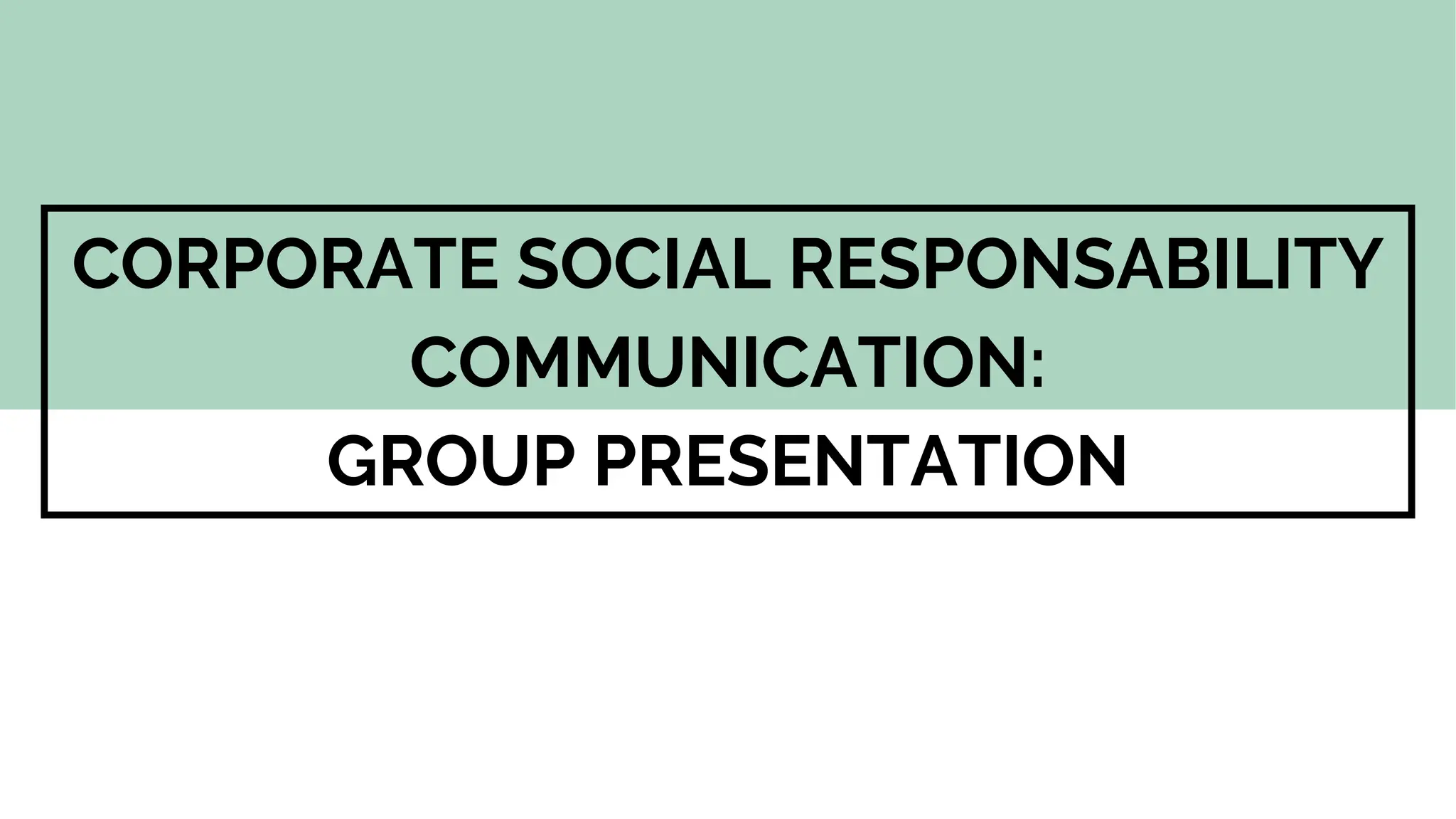 CORPORATE SOCIAL RESPONSABILITY COMMUNICATION:
GROUP PRESENTATION